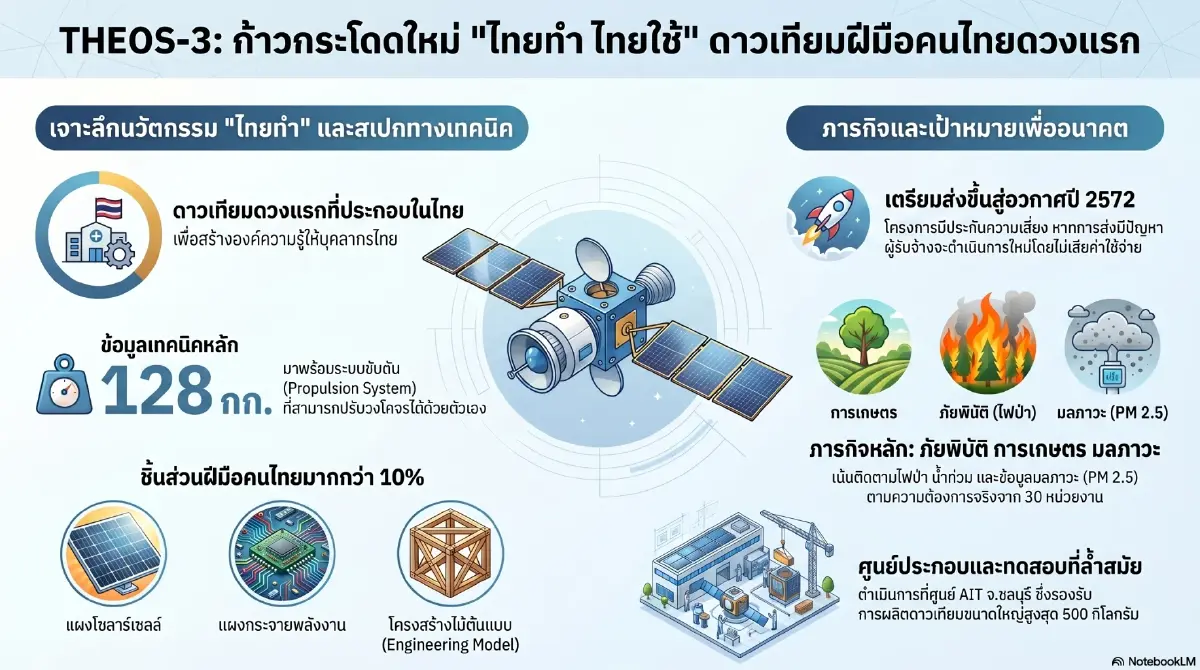 THEOS-3: ก้าวกระโดดใหม่ "ไทยทำ ไทยใช้" ดาวเทียมฝีมือคนไทยดวงแรก

เจาะลึกนวัตกรรม "ไทยทำ" และสเปกทางเทคนิค

ดาวเทียมดวงแรกที่ประกอบในไทย
เพื่อสร้างองค์ความรู้ให้บุคลากรไทย

ข้อมูลเทคนิคหลัก
128 กก.
มาพร้อมระบบขับดัน (Propulsion System) ที่สามารถปรับวงโคจรได้ด้วยตัวเอง

ชิ้นส่วนฝีมือคนไทยมากกว่า 10%

แผงโซลาร์เซลล์

แผงกระจายพลังงาน

โครงสร้างไม้ต้นแบบ (Engineering Model)

ภารกิจและเป้าหมายเพื่ออนาคต

เตรียมส่งขึ้นสู่อวกาศปี 2572
โครงการมีประกันความเสี่ยง หากการส่งมีปัญหา ผู้รับจ้างจะดำเนินการใหม่โดยไม่เสียค่าใช้จ่าย

การเกษตร

ภัยพิบัติ (ไฟป่า)

มลภาวะ (PM 2.5)

ภารกิจหลัก: ภัยพิบัติ การเกษตร มลภาวะ
เน้นติดตามไฟป่า น้ำท่วม และข้อมูลมลภาวะ (PM 2.5) ตามความต้องการจริงจาก 30 หน่วยงาน

ศูนย์ประกอบและทดสอบที่ล้ำสมัย
ดำเนินการที่ศูนย์ AIT จ.ชลบุรี ซึ่งรองรับการผลิตดาวเทียมขนาดใหญ่สูงสุด 500 กิโลกรัม

NotebookLM